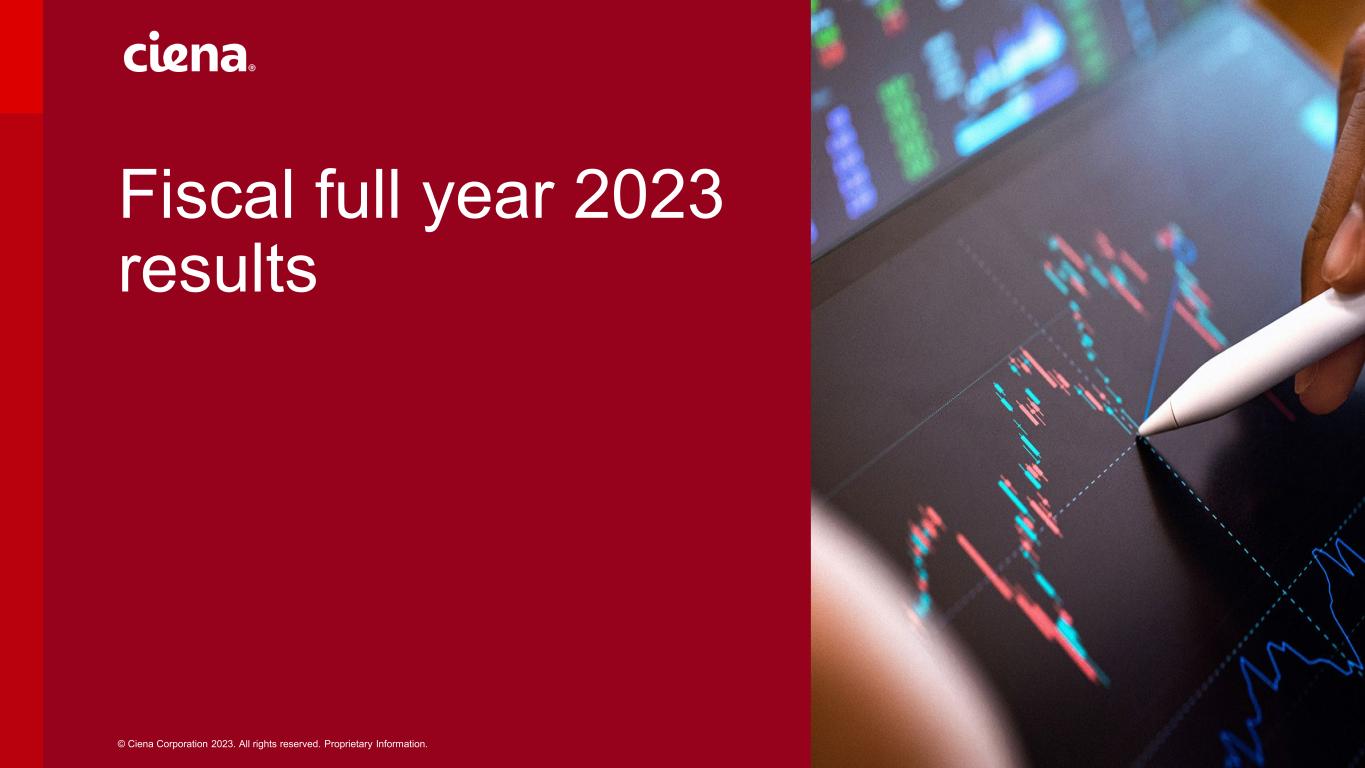 ciena®

Fiscal full year 2023 results

© Ciena Corporation 2023. All rights reserved. Proprietary Information.